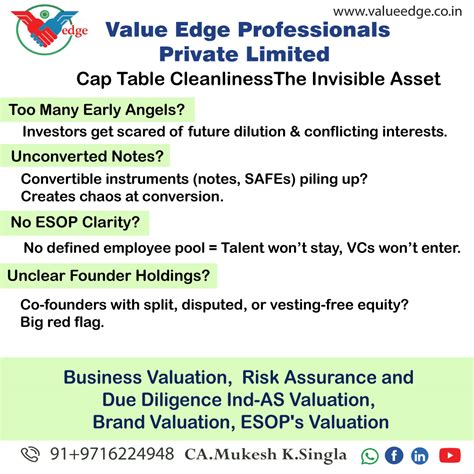 edge

www.valueedge.co.in

Value Edge Professionals Private Limited

Cap Table CleanlinessThe Invisible Asset

Too Many Early Angels?

Investors get scared of future dilution & conflicting interests.

Unconverted Notes?

Convertible instruments (notes, SAFEs) piling up?
Creates chaos at conversion.

No ESOP Clarity?

No defined employee pool = Talent won't stay, VCs won't enter.

Unclear Founder Holdings?

Co-founders with split, disputed, or vesting-free equity?
Big red flag.

Business Valuation, Risk Assurance and Due Diligence Ind-AS Valuation, Brand Valuation, ESOP's Valuation

91+9716224948 CA.Mukesh K.Singla